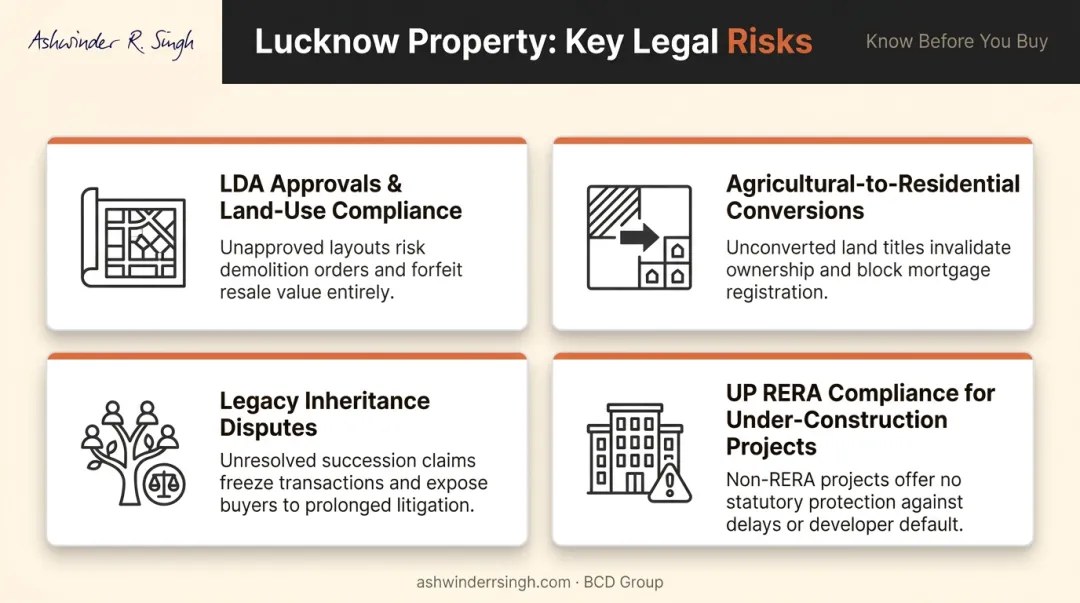 Ashwinder R. Singh

Lucknow Property: Key Legal Risks

Know Before You Buy

LDA Approvals & Land-Use Compliance

Unapproved layouts risk demolition orders and forfeit resale value entirely.

Agricultural-to-Residential Conversions

Unconverted land titles invalidate ownership and block mortgage registration.

Legacy Inheritance Disputes

Unresolved succession claims freeze transactions and expose buyers to prolonged litigation.

UP RERA Compliance for Under-Construction Projects

Non-RERA projects offer no statutory protection against delays or developer default.

ashwinderrsingh.com · BCD Group